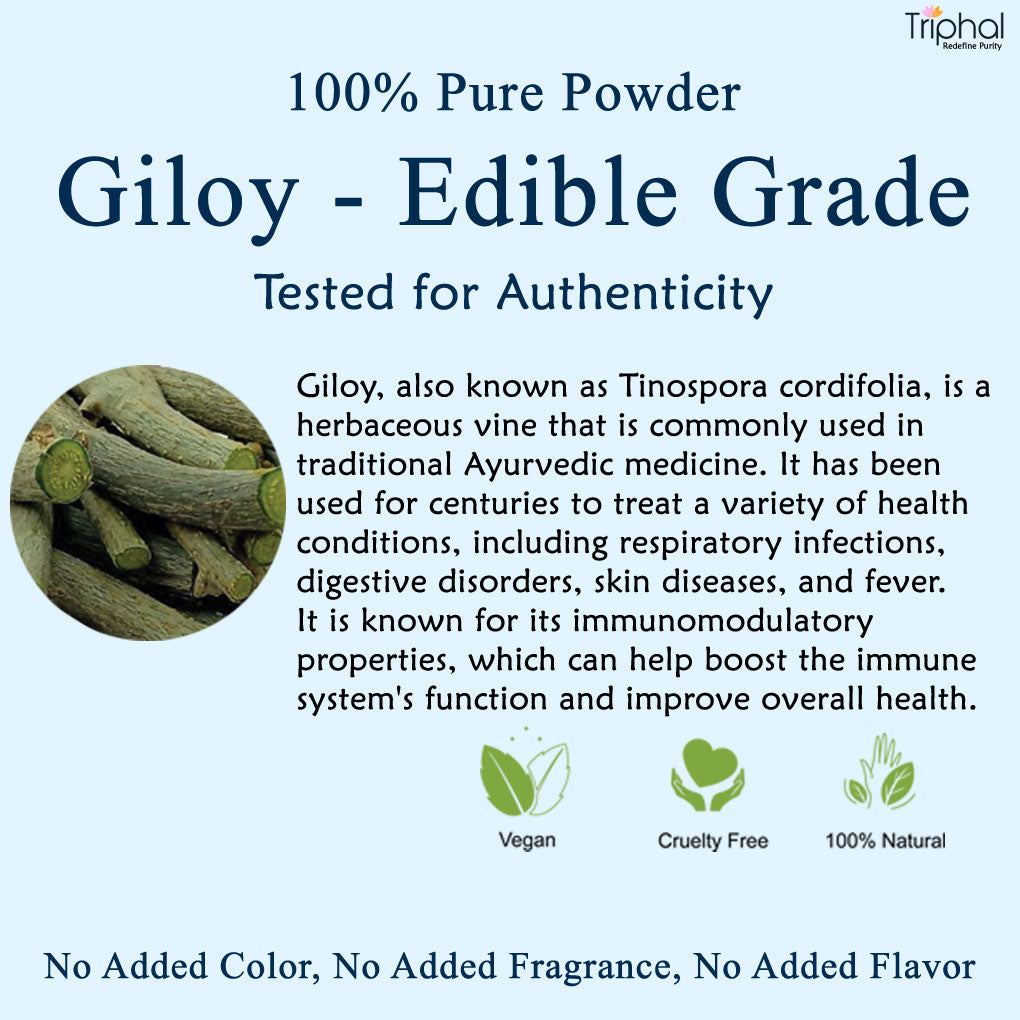 Triphal
Redefine Purity

100% Pure Powder

Giloy - Edible Grade

Tested for Authenticity

Giloy, also known as Tinospora cordifolia, is a herbaceous vine that is commonly used in traditional Ayurvedic medicine. It has been used for centuries to treat a variety of health conditions, including respiratory infections, digestive disorders, skin diseases, and fever. It is known for its immunomodulatory properties, which can help boost the immune system's function and improve overall health.

Vegan

Cruelty Free

100% Natural

No Added Color, No Added Fragrance, No Added Flavor